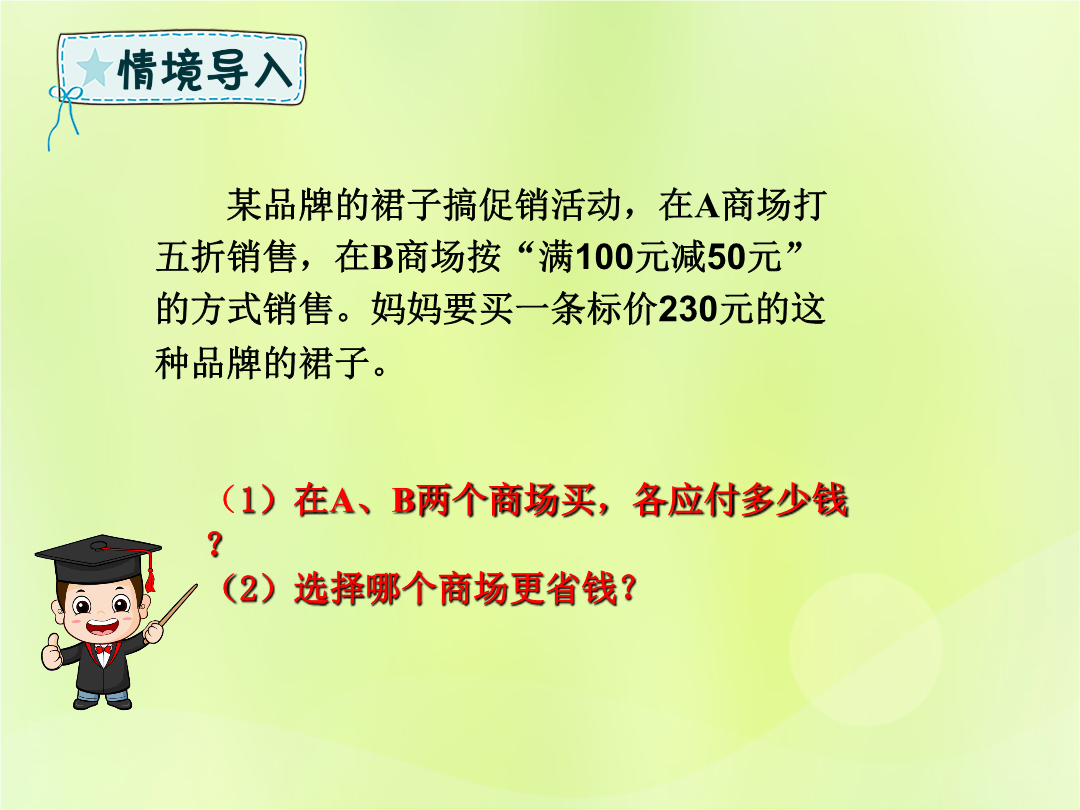 情境导入

某品牌的裙子搞促销活动，在A商场打五折销售，在B商场按“满100元减50元”的方式销售。妈妈要买一条标价230元的这种品牌的裙子。

（1）在A、B两个商场买，各应付多少钱？
（2）选择哪个商场更省钱？